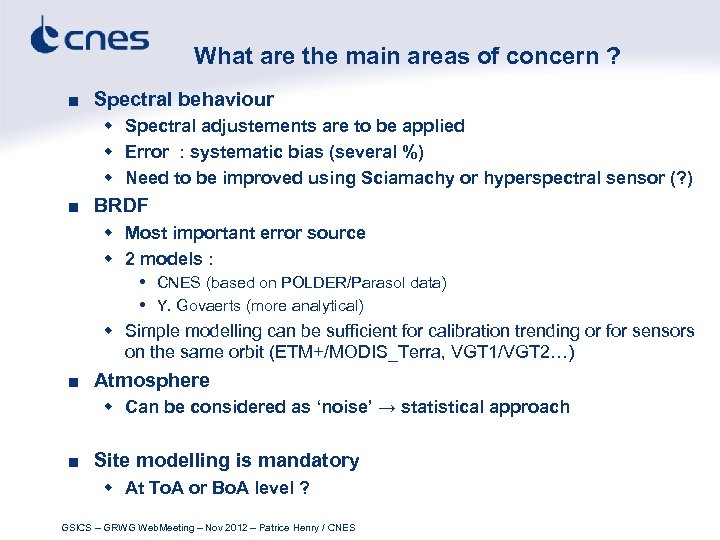 cnes

What are the main areas of concern ?

■ Spectral behaviour
◆ Spectral adjustements are to be applied
◆ Error : systematic bias (several %)
◆ Need to be improved using Sciamachy or hyperspectral sensor (?)

■ BRDF
◆ Most important error source
◆ 2 models :
• CNES (based on POLDER/Parasol data)
• Y. Govaerts (more analytical)
◆ Simple modelling can be sufficient for calibration trending or for sensors on the same orbit (ETM+/MODIS_Terra, VGT1/VGT2…)

■ Atmosphere
◆ Can be considered as ‘noise’ → statistical approach

■ Site modelling is mandatory
◆ At ToA or BoA level ?

GSICS – GRWG WebMeeting – Nov 2012 – Patrice Henry / CNES